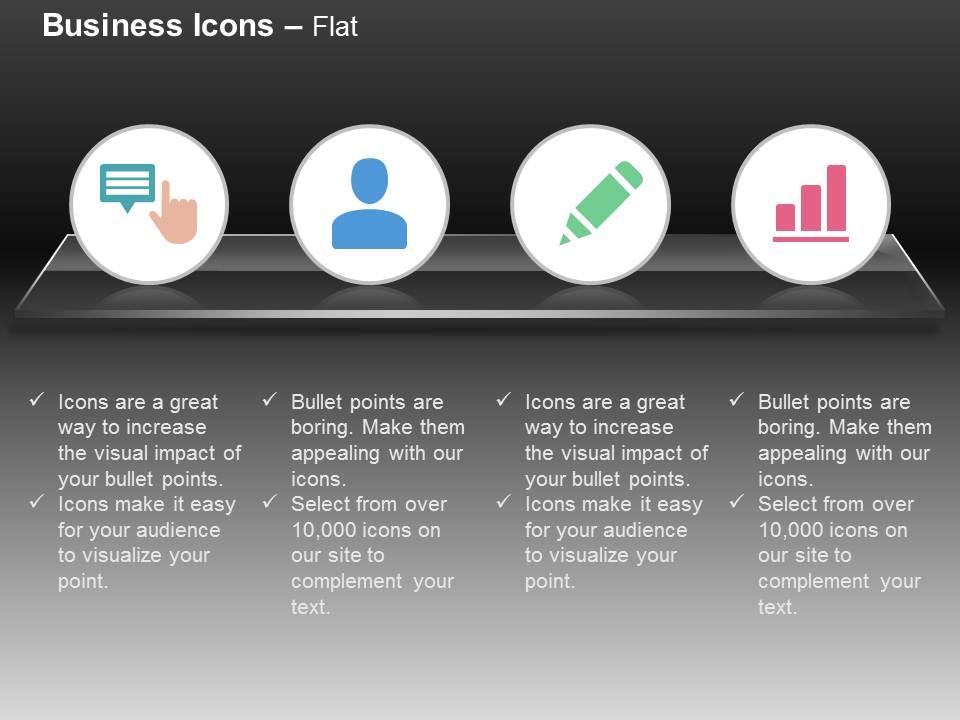 Business Icons – Flat

✓ Icons are a great way to increase the visual impact of your bullet points.
✓ Icons make it easy for your audience to visualize your point.

✓ Bullet points are boring. Make them appealing with our icons.
✓ Select from over 10,000 icons on our site to complement your text.

✓ Icons are a great way to increase the visual impact of your bullet points.
✓ Icons make it easy for your audience to visualize your point.

✓ Bullet points are boring. Make them appealing with our icons.
✓ Select from over 10,000 icons on our site to complement your text.